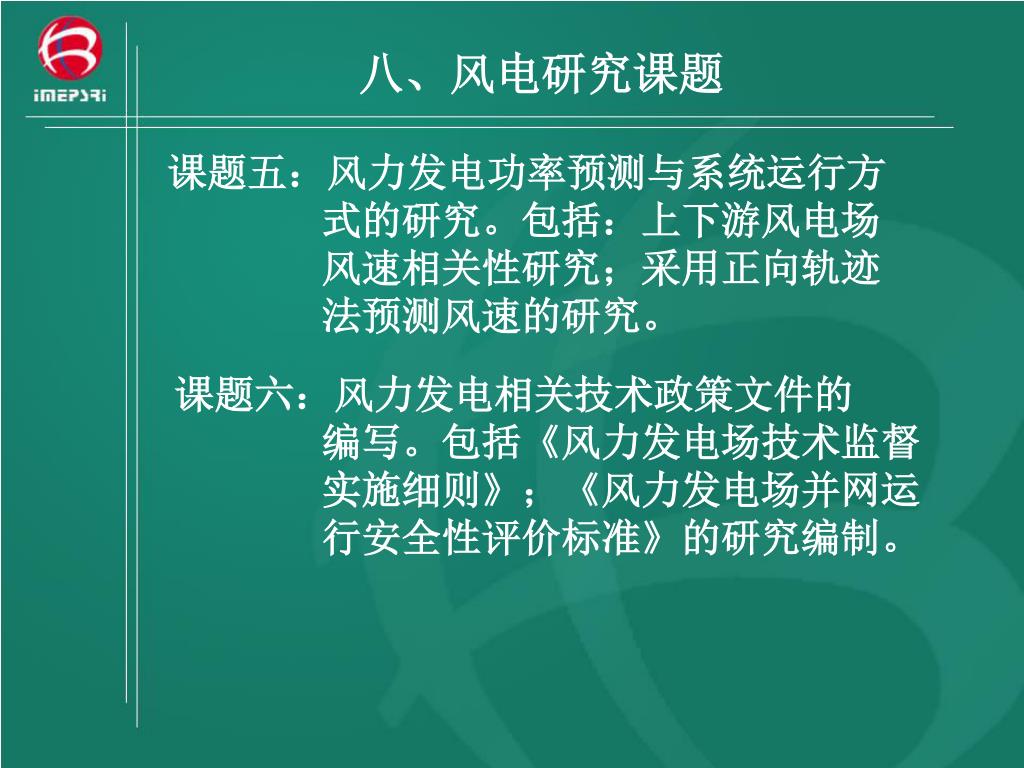 iMEPSRi

八、风电研究课题

课题五：风力发电功率预测与系统运行方式的研究。包括：上下游风电场风速相关性研究；采用正向轨迹法预测风速的研究。

课题六：风力发电相关技术政策文件的编写。包括《风力发电场技术监督实施细则》；《风力发电场并网运行安全性评价标准》的研究编制。